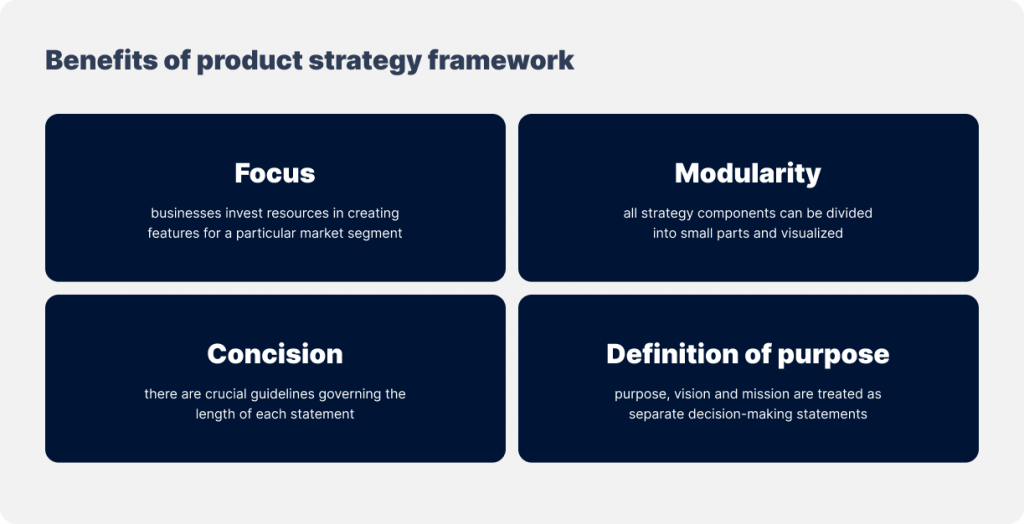 Benefits of product strategy framework

Focus

businesses invest resources in creating features for a particular market segment

Modularity

all strategy components can be divided into small parts and visualized

Concision

there are crucial guidelines governing the length of each statement

Definition of purpose

purpose, vision and mission are treated as separate decision-making statements